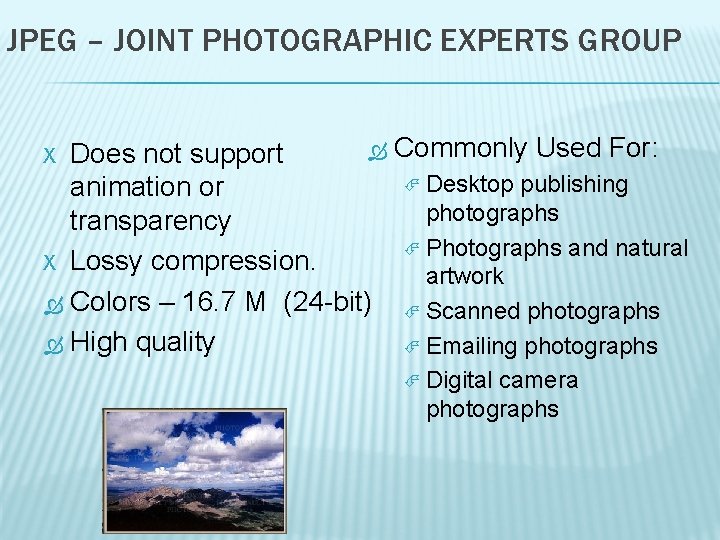 JPEG – JOINT PHOTOGRAPHIC EXPERTS GROUP

x Does not support animation or transparency

x Lossy compression.

Colors – 16.7 M (24-bit)

High quality

Commonly Used For:

Desktop publishing photographs

Photographs and natural artwork

Scanned photographs

Emailing photographs

Digital camera photographs